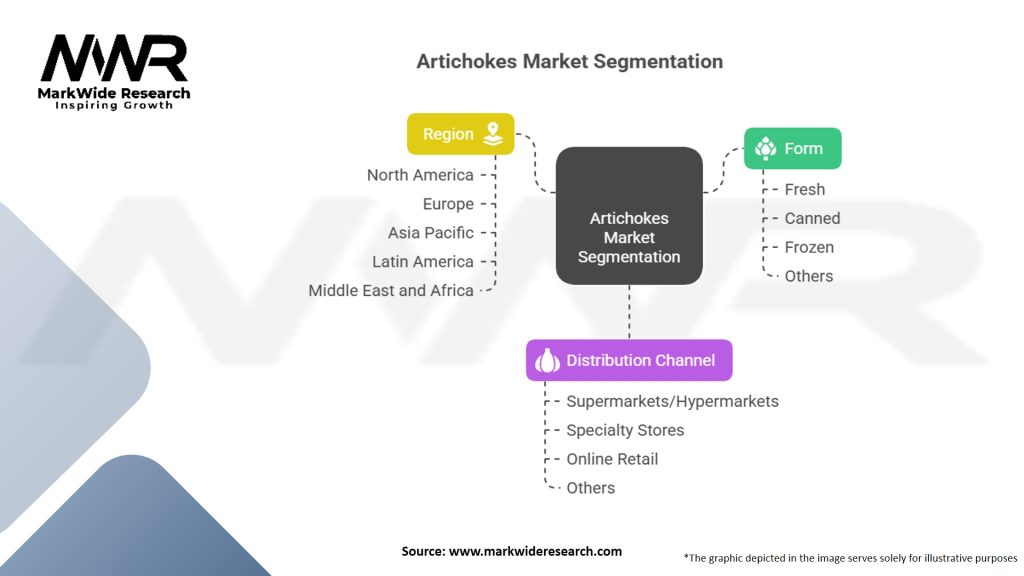 MWR
MarkWide Research
Inspiring Growth

Artichokes Market Segmentation

Region
North America
Europe
Asia Pacific
Latin America
Middle East and Africa

Artichokes Market Segmentation

Form
Fresh
Canned
Frozen
Others

Distribution Channel
Supermarkets/Hypermarkets
Specialty Stores
Online Retail
Others

Source: www.markwideresearch.com

*The graphic depicted in the image serves solely for illustrative purposes